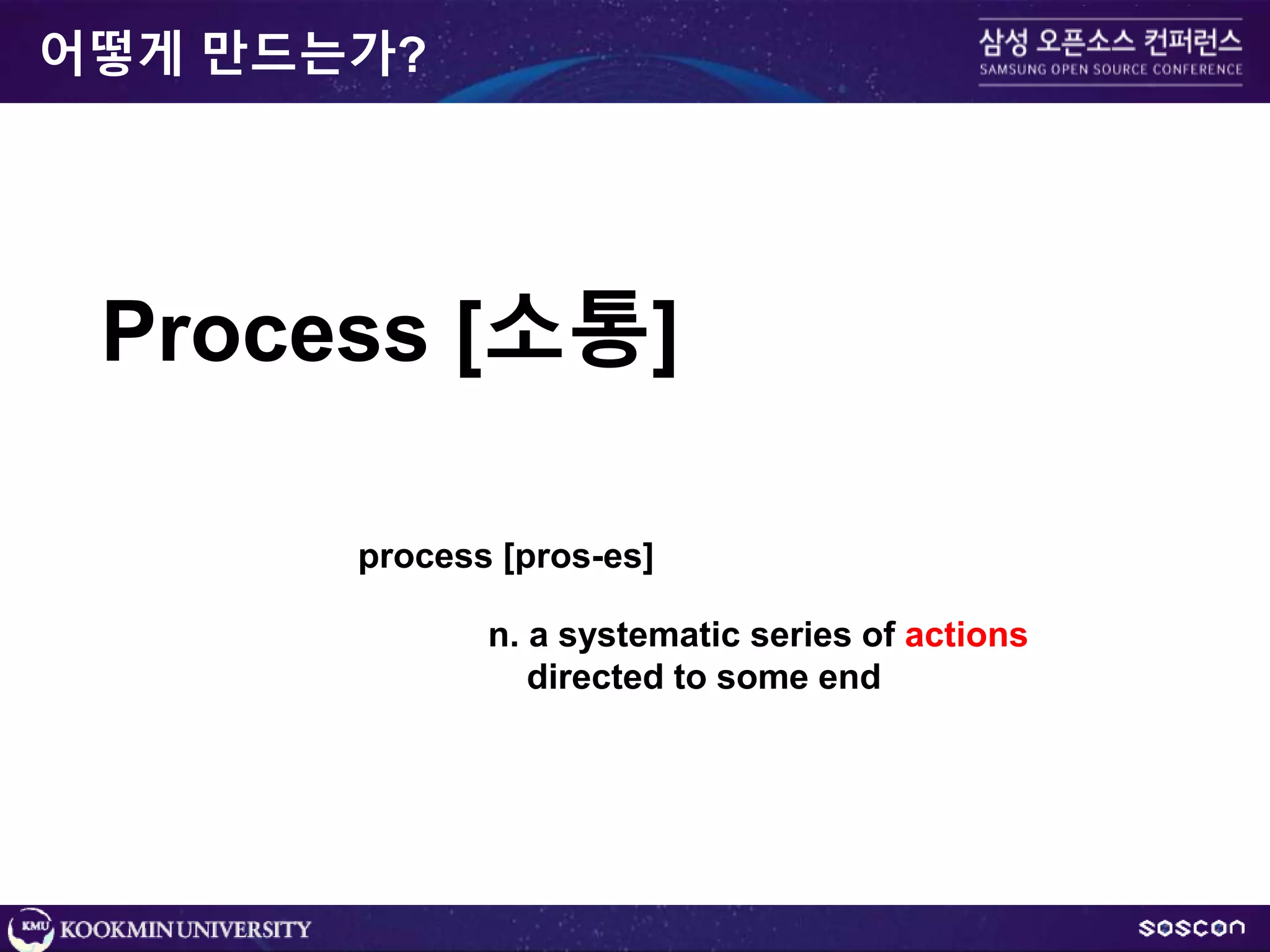 어떻게 만드는가?

삼성 오픈소스 컨퍼런스
SAMSUNG OPEN SOURCE CONFERENCE

Process [소통]

process [pros-es]

n. a systematic series of actions directed to some end

KMU KOOKMIN UNIVERSITY

soscon